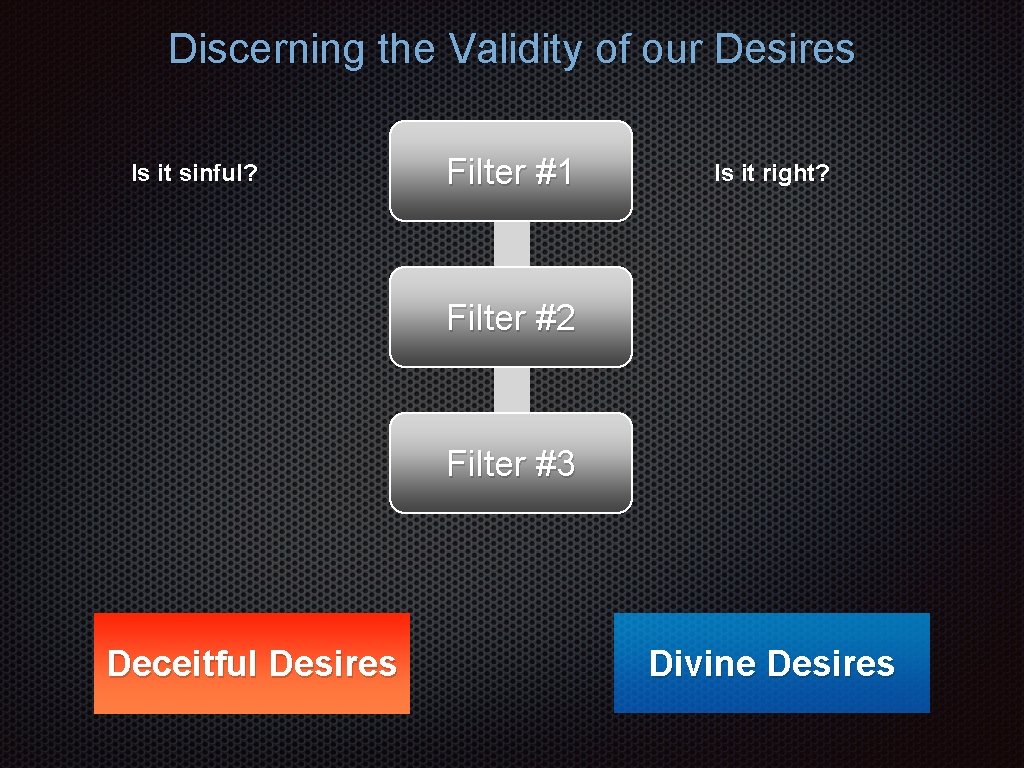 Discerning the Validity of our Desires

Is it sinful?

Filter #1

Is it right?

Filter #2

Filter #3

Deceitful Desires

Divine Desires